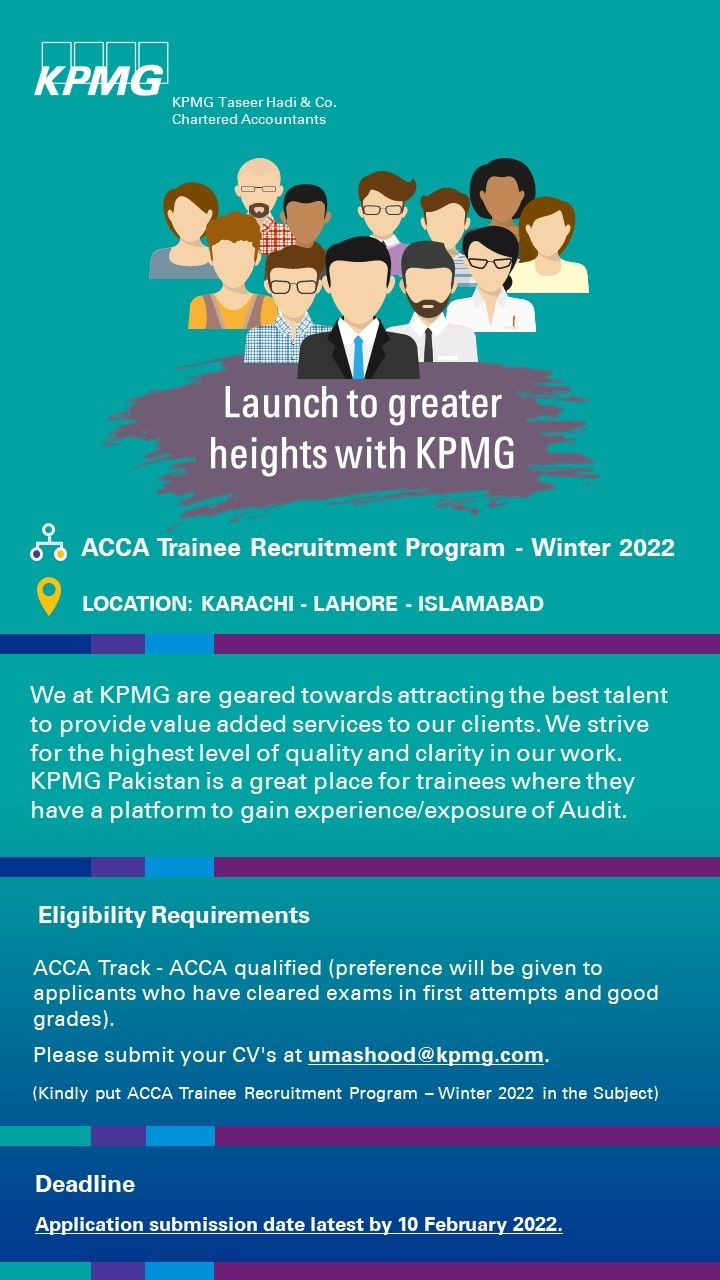 KPMG

KPMG Taseer Hadi & Co.
Chartered Accountants

Launch to greater heights with KPMG

ACCA Trainee Recruitment Program - Winter 2022

LOCATION: KARACHI - LAHORE - ISLAMABAD

We at KPMG are geared towards attracting the best talent to provide value added services to our clients. We strive for the highest level of quality and clarity in our work. KPMG Pakistan is a great place for trainees where they have a platform to gain experience/exposure of Audit.

Eligibility Requirements

ACCA Track - ACCA qualified (preference will be given to applicants who have cleared exams in first attempts and good grades).

Please submit your CV's at umashood@kpmg.com.

(Kindly put ACCA Trainee Recruitment Program – Winter 2022 in the Subject)

Deadline

Application submission date latest by 10 February 2022.